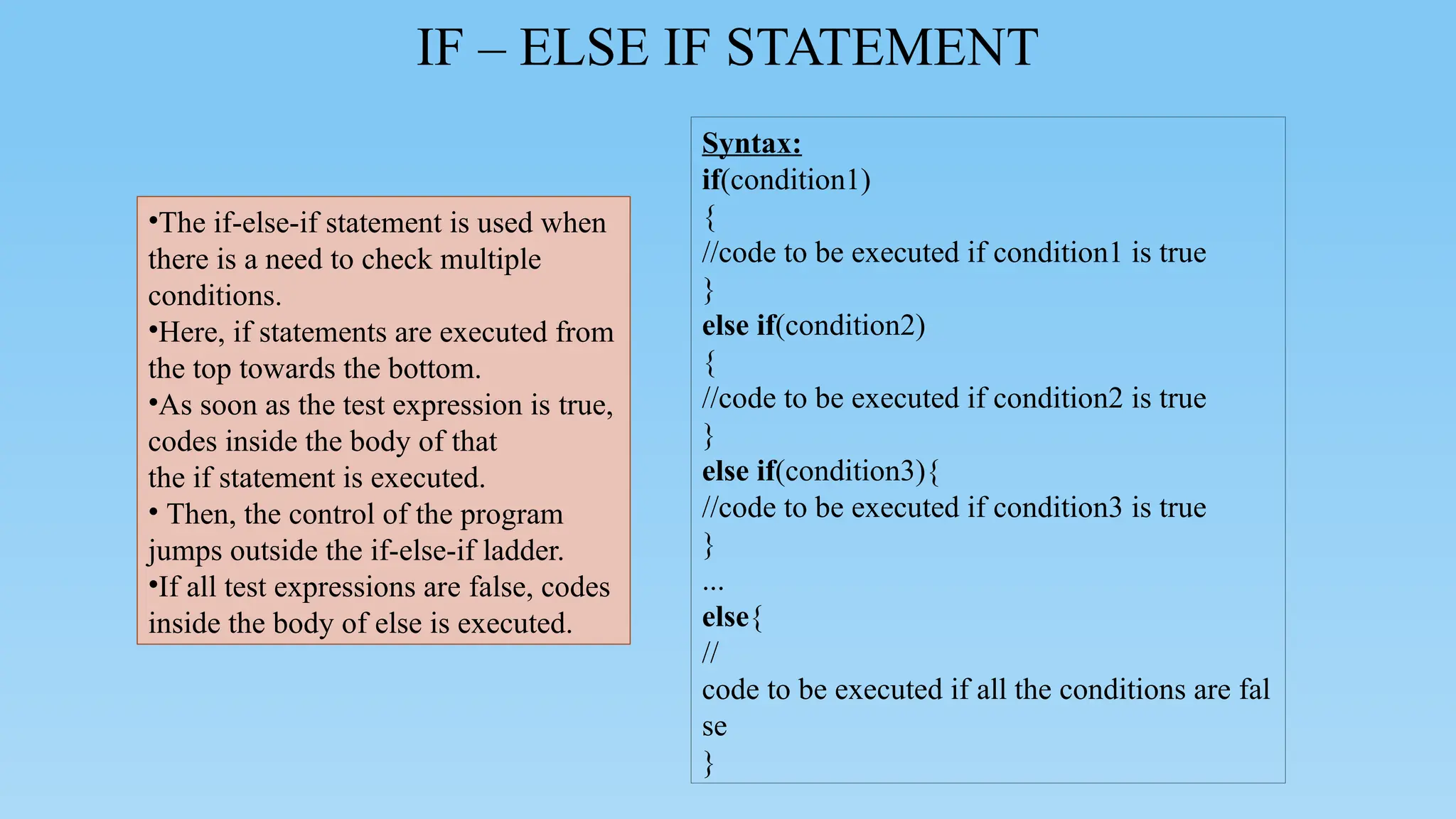 IF – ELSE IF STATEMENT

•The if-else-if statement is used when there is a need to check multiple conditions.
•Here, if statements are executed from the top towards the bottom.
•As soon as the test expression is true, codes inside the body of that the if statement is executed.
• Then, the control of the program jumps outside the if-else-if ladder.
•If all test expressions are false, codes inside the body of else is executed.

Syntax:
if(condition1)
{
//code to be executed if condition1 is true
}
else if(condition2)
{
//code to be executed if condition2 is true
}
else if(condition3){
//code to be executed if condition3 is true
}
...
else{
//
code to be executed if all the conditions are fal se
}